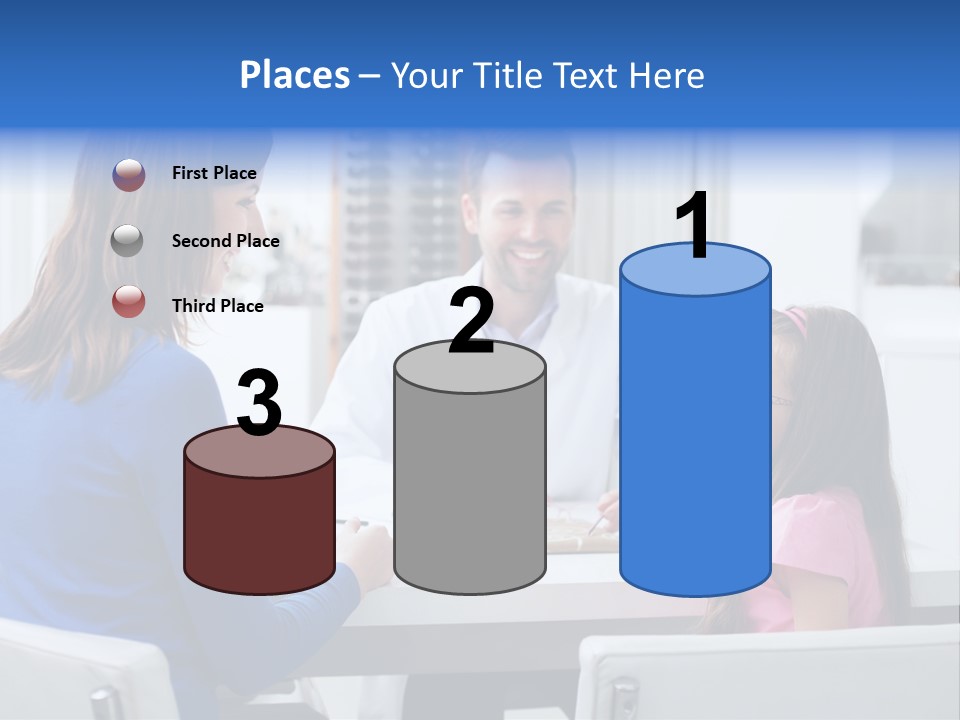 Places – Your Title Text Here

First Place

Second Place

Third Place

3

2

1